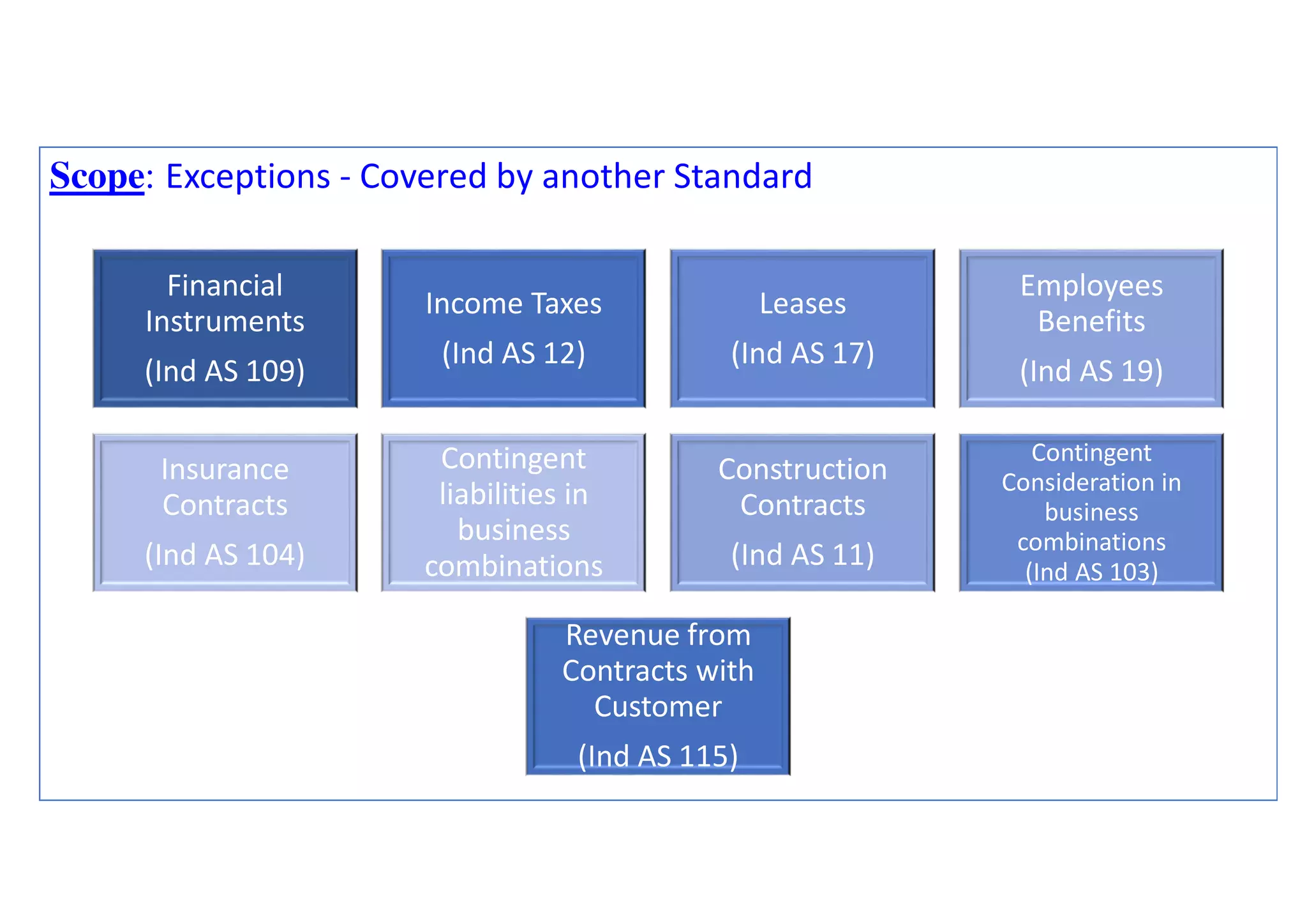 Scope: Exceptions - Covered by another Standard

Financial Instruments

(Ind AS 109)

Income Taxes

(Ind AS 12)

Leases

(Ind AS 17)

Employees Benefits

(Ind AS 19)

Insurance Contracts

(Ind AS 104)

Contingent liabilities in business combinations

Construction Contracts

(Ind AS 11)

Contingent Consideration in business combinations (Ind AS 103)

Revenue from Contracts with Customer

(Ind AS 115)